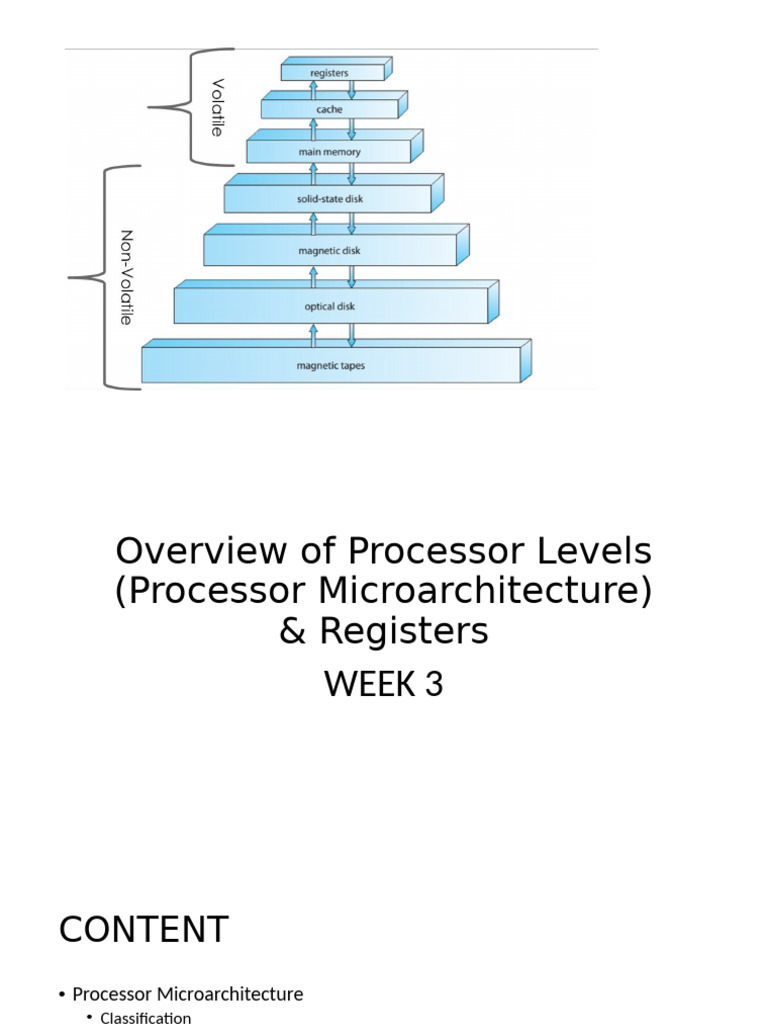 Volatile

Non-Volatile

registers

cache

main memory

solid-state disk

magnetic disk

optical disk

magnetic tapes

Overview of Processor Levels (Processor Microarchitecture) & Registers

WEEK 3

CONTENT

• Processor Microarchitecture
  • Classification